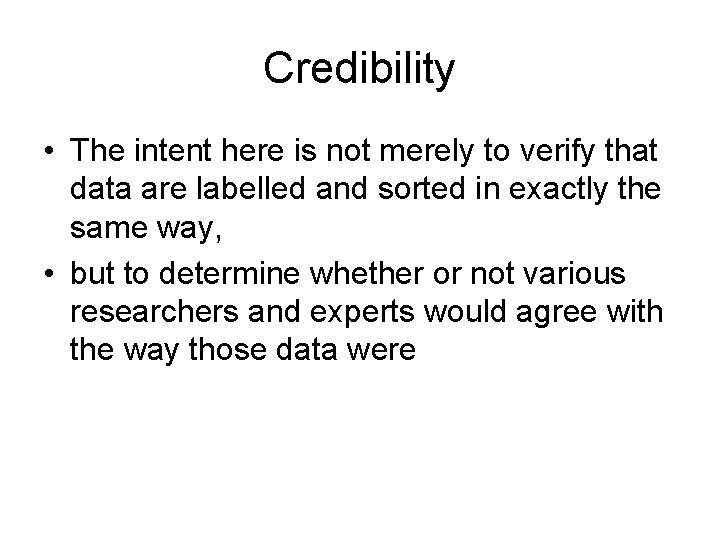 Credibility

• The intent here is not merely to verify that data are labelled and sorted in exactly the same way,

• but to determine whether or not various researchers and experts would agree with the way those data were